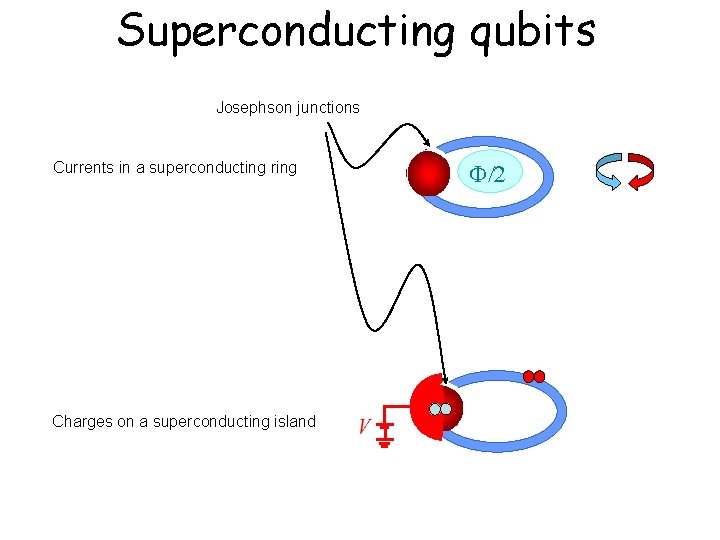 Superconducting qubits

Josephson junctions

Currents in a superconducting ring

$\Phi/2$

Charges on a superconducting island

$V$